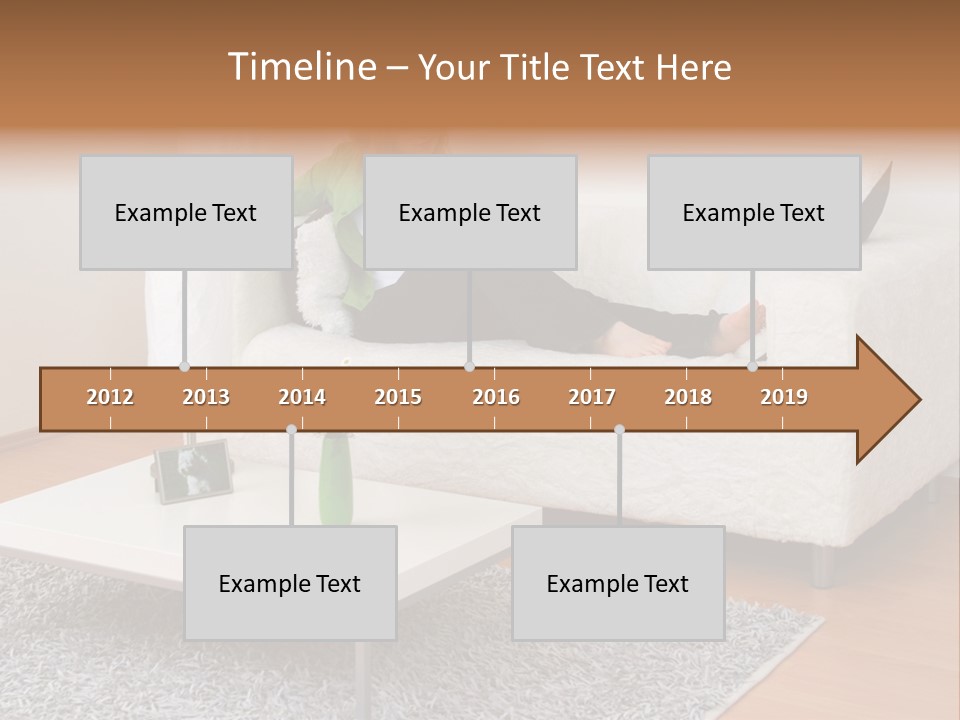 Timeline – Your Title Text Here

Example Text

Example Text

Example Text

2012 2013 2014 2015 2016 2017 2018 2019

Example Text

Example Text